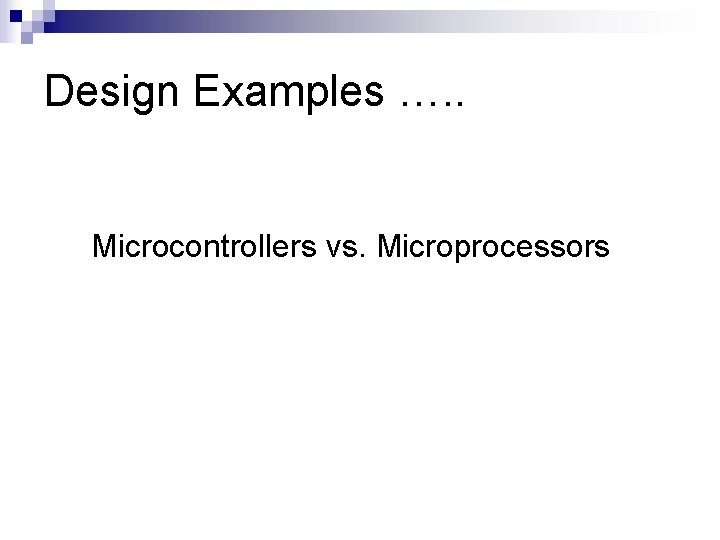 Design Examples …..

Microcontrollers vs. Microprocessors